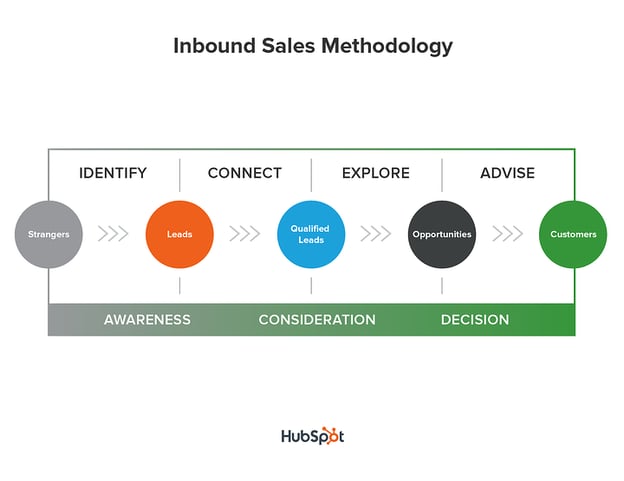 Inbound Sales Methodology

IDENTIFY

CONNECT

EXPLORE

ADVISE

Strangers

Leads

Qualified Leads

Opportunities

Customers

AWARENESS

CONSIDERATION

DECISION

HubSpot